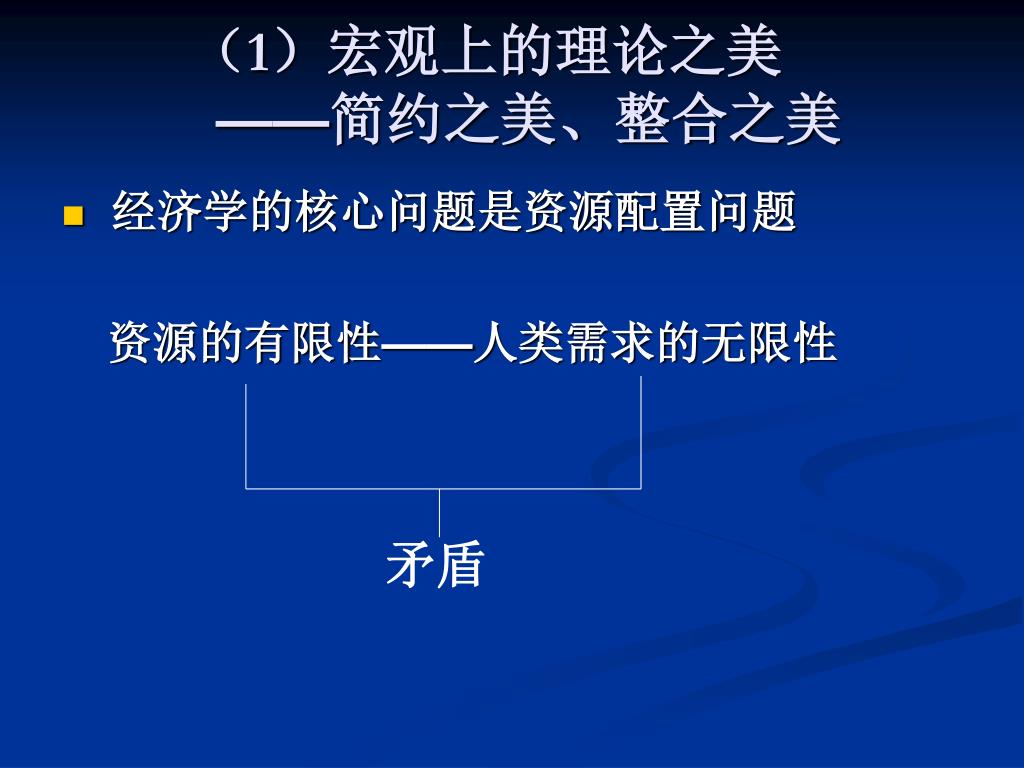 （1）宏观上的理论之美
——简约之美、整合之美

经济学的核心问题是资源配置问题

资源的有限性——人类需求的无限性

矛盾